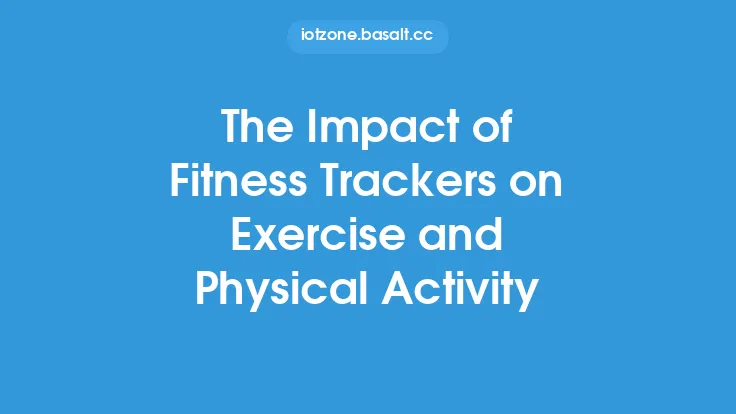 iotzone.basalt.cc

The Impact of Fitness Trackers on Exercise and Physical Activity